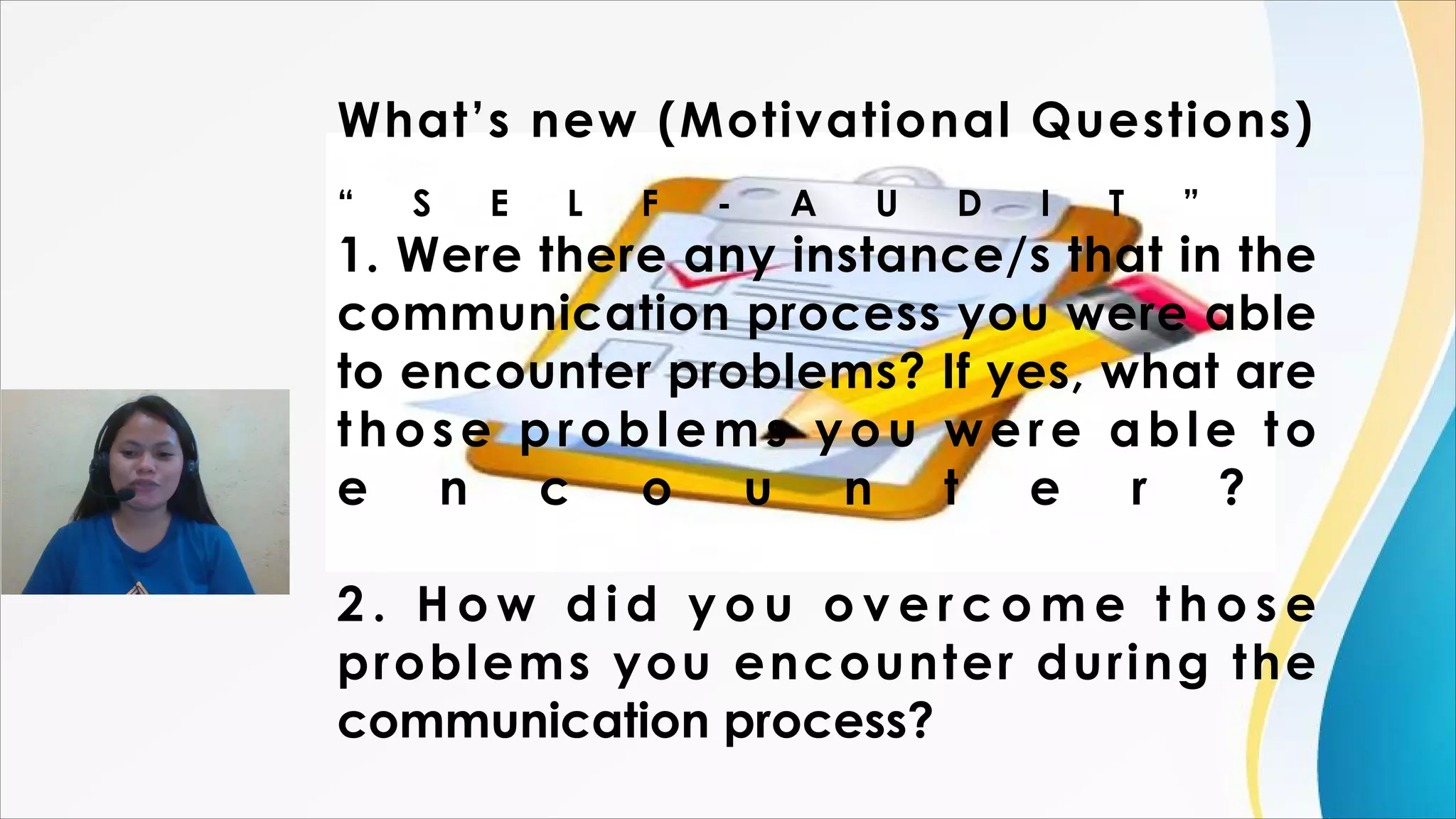 What's new (Motivational Questions)

"SELF-AUDIT"

1. Were there any instance/s that in the communication process you were able to encounter problems? If yes, what are those problems you were able to encounter?

2. How did you overcome those problems you encounter during the communication process?